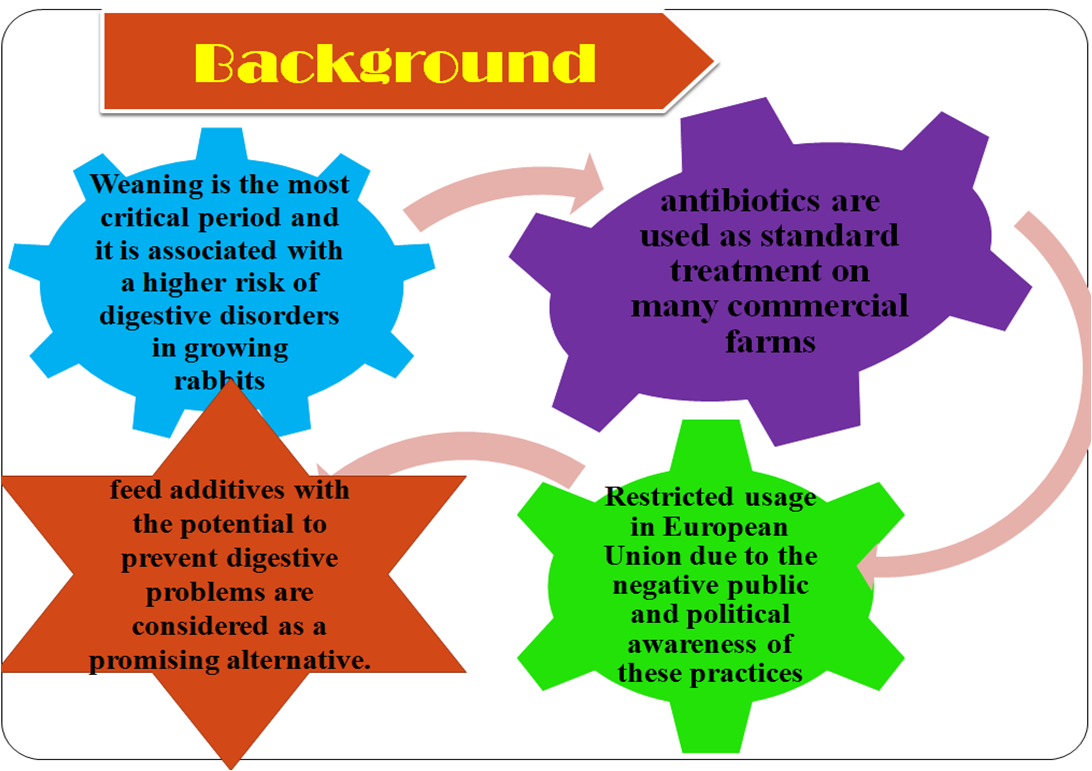 Background

Weaning is the most critical period and it is associated with a higher risk of digestive disorders in growing rabbits

antibiotics are used as standard treatment on many commercial farms

Restricted usage in European Union due to the negative public and political awareness of these practices

feed additives with the potential to prevent digestive problems are considered as a promising alternative.